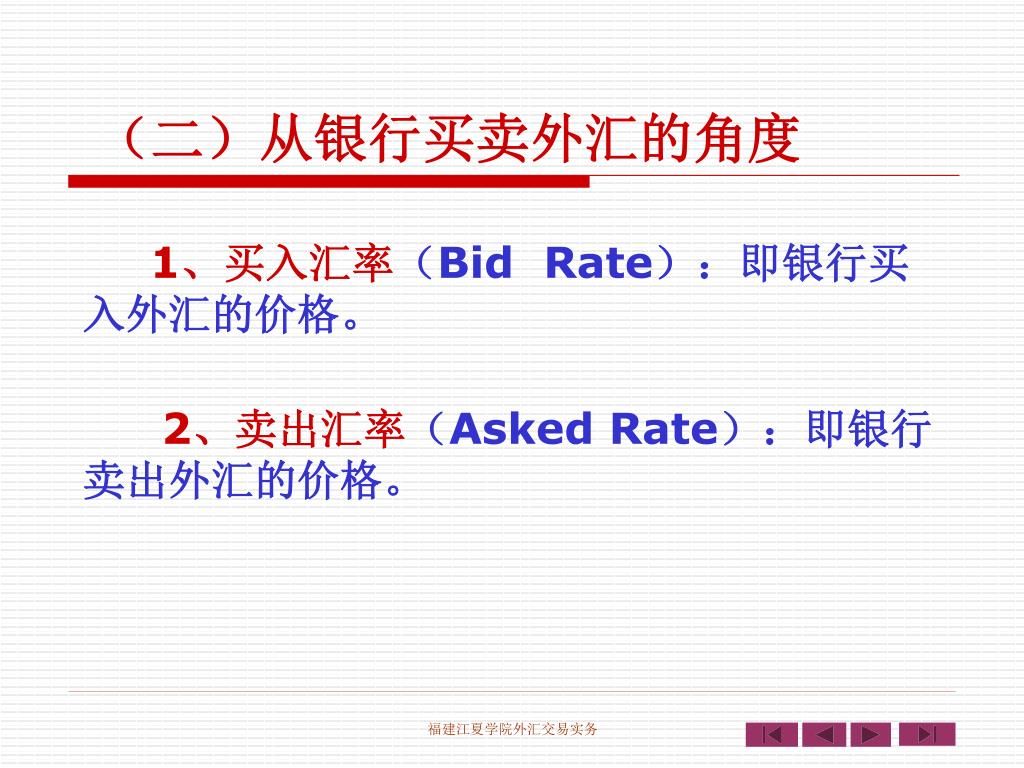 （二）从银行买卖外汇的角度

1、买入汇率（Bid Rate）：即银行买入外汇的价格。

2、卖出汇率（Asked Rate）：即银行卖出外汇的价格。

福建江夏学院外汇交易实务